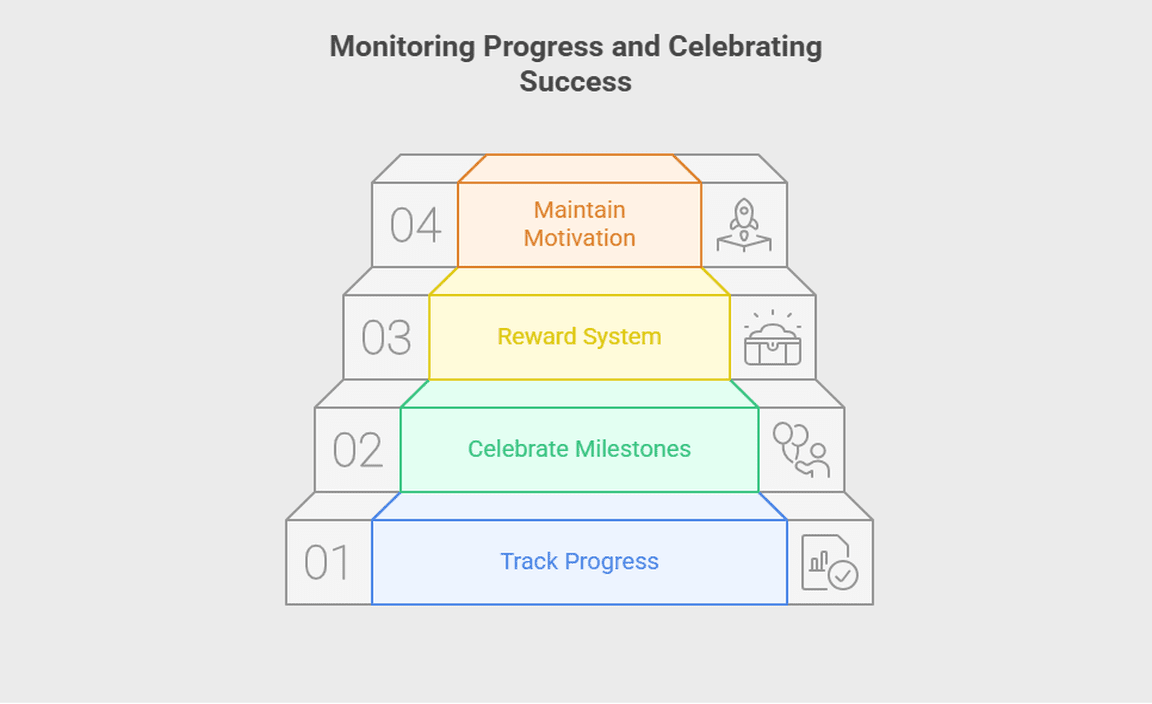 Monitoring Progress and Celebrating Success

04 Maintain Motivation

03 Reward System

02 Celebrate Milestones

01 Track Progress